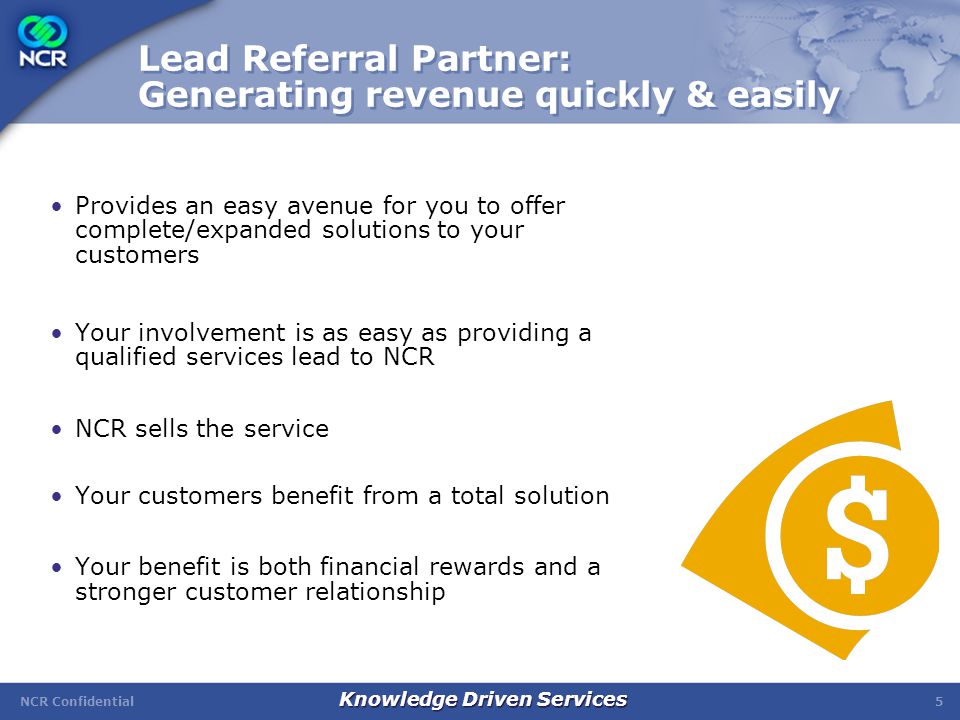 NCR

Lead Referral Partner: Generating revenue quickly & easily

• Provides an easy avenue for you to offer complete/expanded solutions to your customers

• Your involvement is as easy as providing a qualified services lead to NCR

• NCR sells the service

• Your customers benefit from a total solution

• Your benefit is both financial rewards and a stronger customer relationship

$

NCR Confidential

Knowledge Driven Services

5